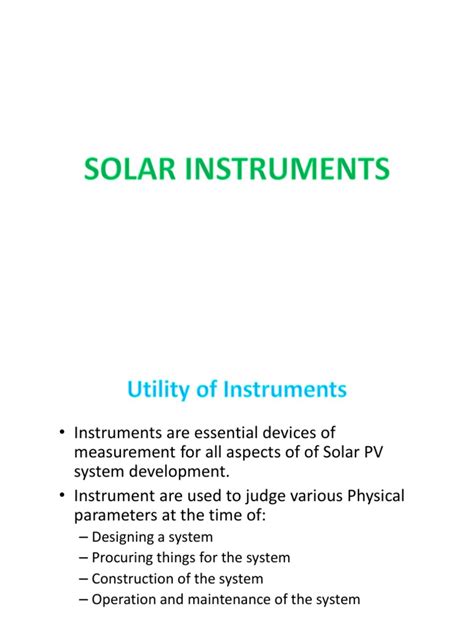 SOLAR INSTRUMENTS

Utility of Instruments

• Instruments are essential devices of measurement for all aspects of of Solar PV system development.
• Instrument are used to judge various Physical parameters at the time of:
– Designing a system
– Procuring things for the system
– Construction of the system
– Operation and maintenance of the system